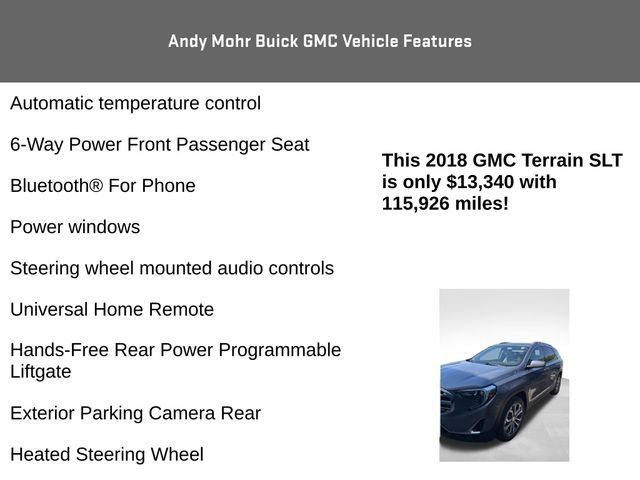 Andy Mohr Buick GMC Vehicle Features

Automatic temperature control

6-Way Power Front Passenger Seat

Bluetooth® For Phone

Power windows

Steering wheel mounted audio controls

Universal Home Remote

Hands-Free Rear Power Programmable Liftgate

Exterior Parking Camera Rear

Heated Steering Wheel

This 2018 GMC Terrain SLT is only $13,340 with 115,926 miles!